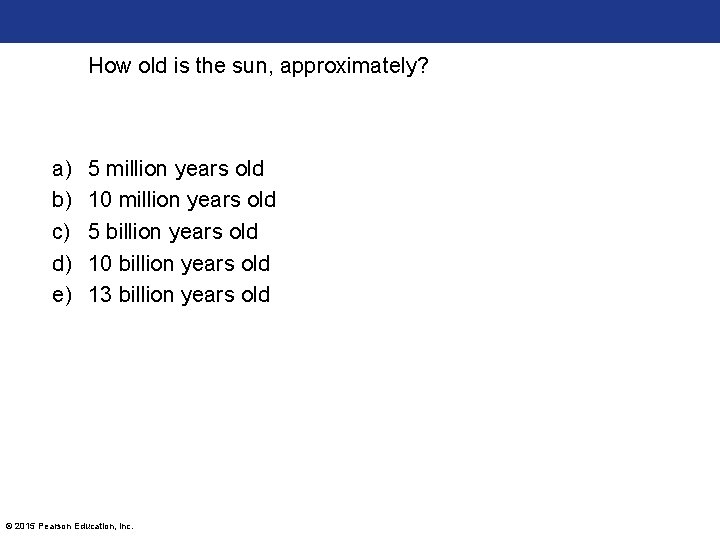 How old is the sun, approximately?

a) 5 million years old
b) 10 million years old
c) 5 billion years old
d) 10 billion years old
e) 13 billion years old

© 2015 Pearson Education, Inc.